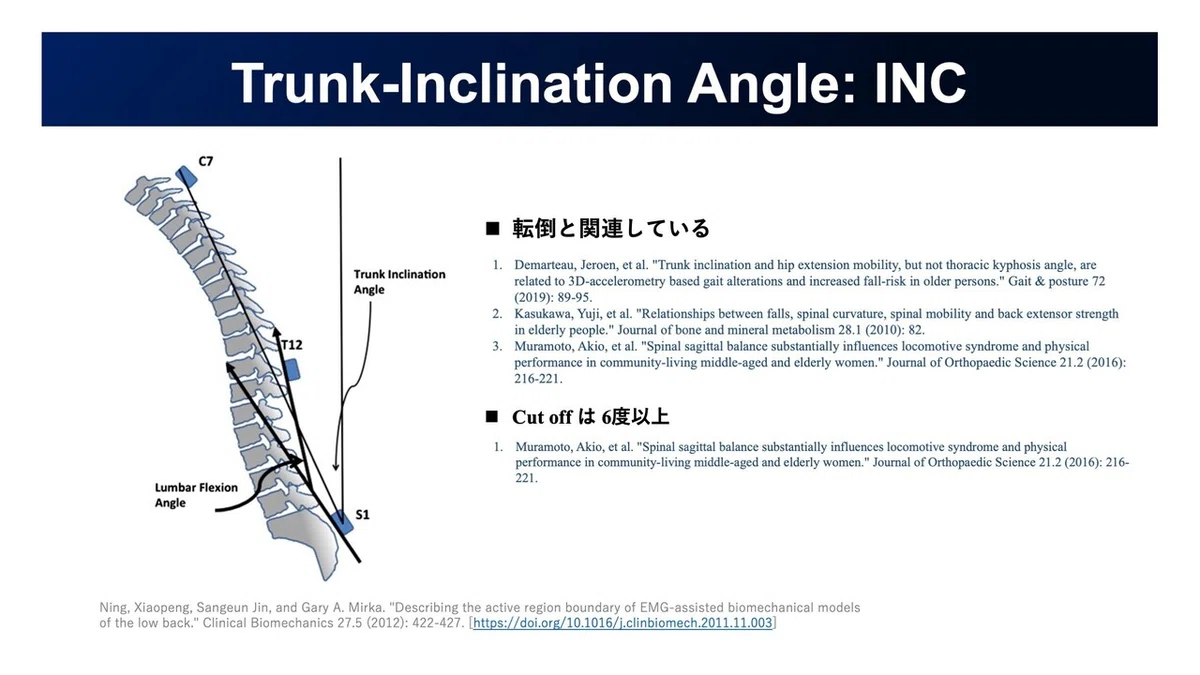 Trunk-Inclination Angle: INC

C7

Trunk Inclination Angle

T12

Lumbar Flexion Angle

S1

■ 転倒と関連している

1. Demarteau, Jeroen, et al. "Trunk inclination and hip extension mobility, but not thoracic kyphosis angle, are related to 3D-accelerometry based gait alterations and increased fall-risk in older persons." Gait & posture 72 (2019): 89-95.
2. Kasukawa, Yuji, et al. "Relationships between falls, spinal curvature, spinal mobility and back extensor strength in elderly people." Journal of bone and mineral metabolism 28.1 (2010): 82.
3. Muramoto, Akio, et al. "Spinal sagittal balance substantially influences locomotive syndrome and physical performance in community-living middle-aged and elderly women." Journal of Orthopaedic Science 21.2 (2016): 216-221.

■ Cut off は 6度以上

1. Muramoto, Akio, et al. "Spinal sagittal balance substantially influences locomotive syndrome and physical performance in community-living middle-aged and elderly women." Journal of Orthopaedic Science 21.2 (2016): 216-221.

Ning, Xiaopeng, Sangeun Jin, and Gary A. Mirka. "Describing the active region boundary of EMG-assisted biomechanical models of the low back." Clinical Biomechanics 27.5 (2012): 422-427. [https://doi.org/10.1016/j.clinbiomech.2011.11.003]